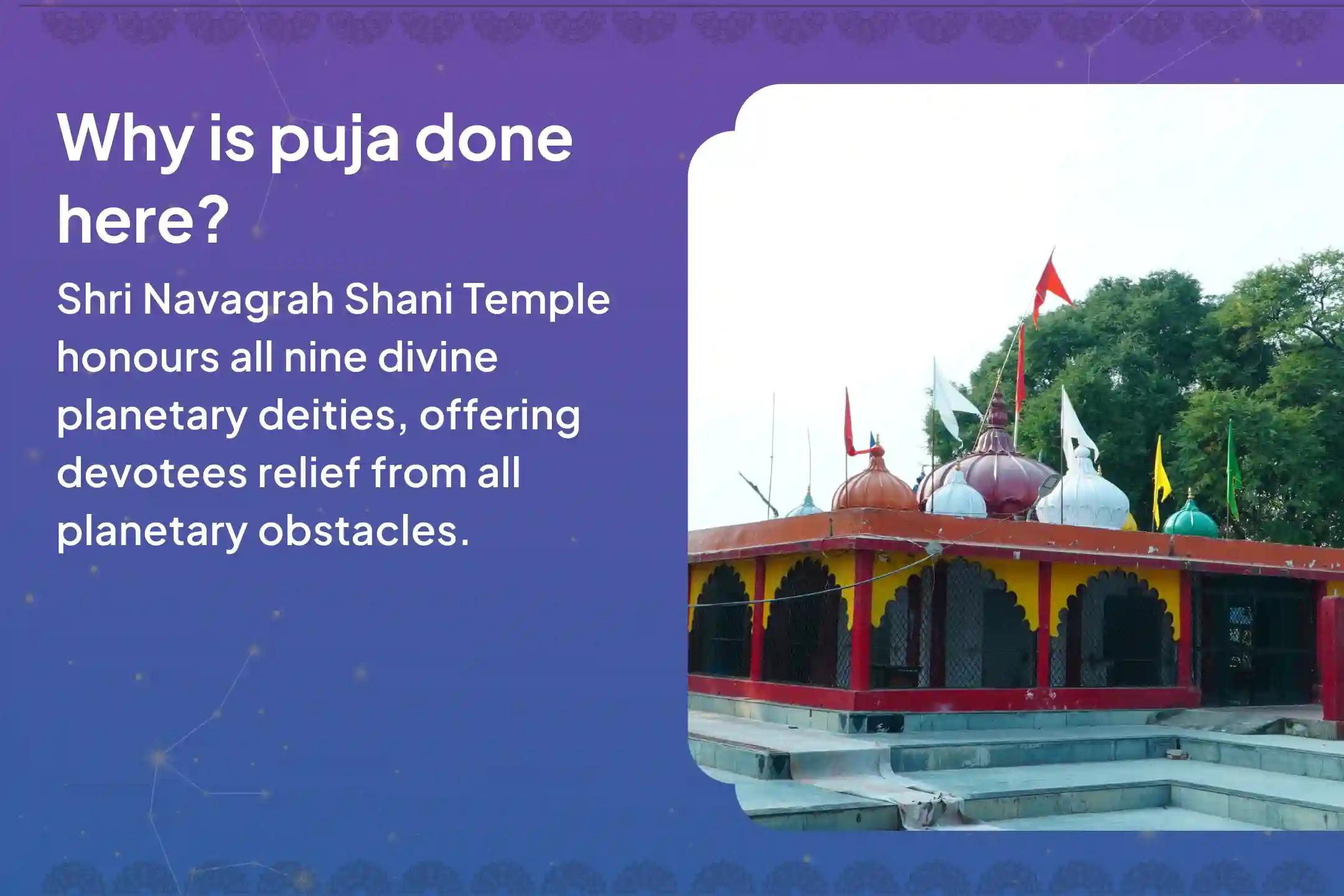 Why is puja done here?

Shri Navagrah Shani Temple honours all nine divine planetary deities, offering devotees relief from all planetary obstacles.